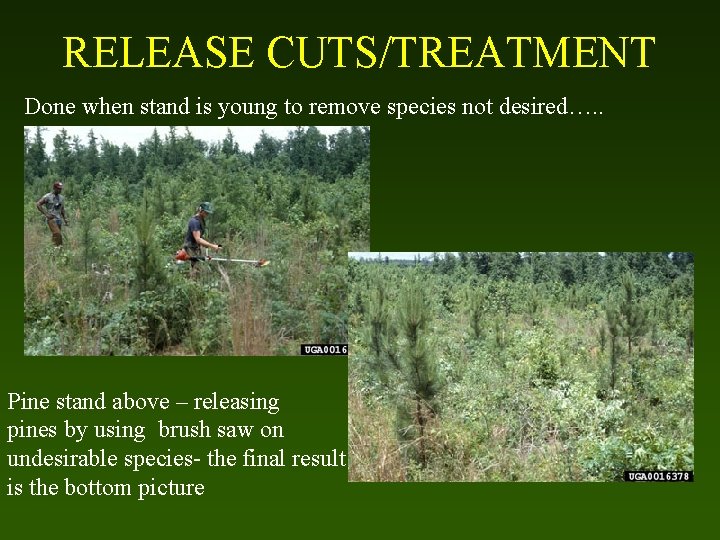 RELEASE CUTS/TREATMENT

Done when stand is young to remove species not desired…..

UGA0016

Pine stand above – releasing pines by using brush saw on undesirable species- the final result is the bottom picture

UGA0016378